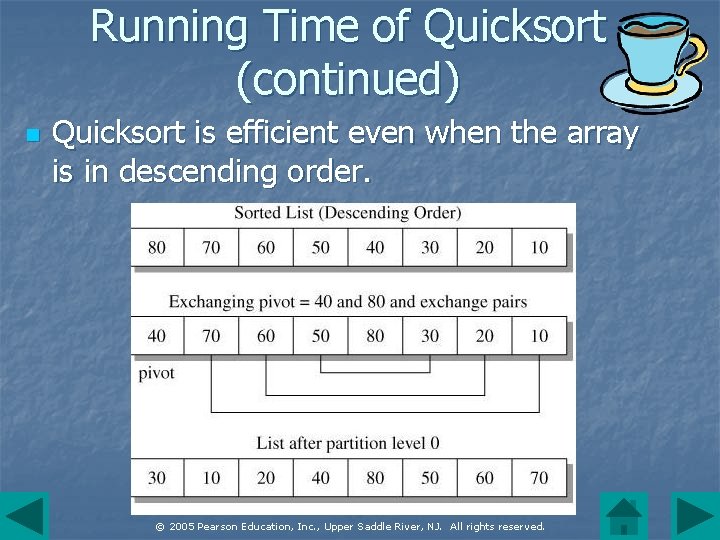 Running Time of Quicksort (continued)

Quicksort is efficient even when the array is in descending order.

Sorted List (Descending Order)

| 80 | 70 | 60 | 50 | 40 | 30 | 20 | 10 |
|---|---|---|---|---|---|---|---|

Exchanging pivot = 40 and 80 and exchange pairs

| 40 | 70 | 60 | 50 | 80 | 30 | 20 | 10 |
|---|---|---|---|---|---|---|---|

pivot

List after partition level 0

| 30 | 10 | 20 | 40 | 80 | 50 | 60 | 70 |
|---|---|---|---|---|---|---|---|

© 2005 Pearson Education, Inc., Upper Saddle River, NJ. All rights reserved.